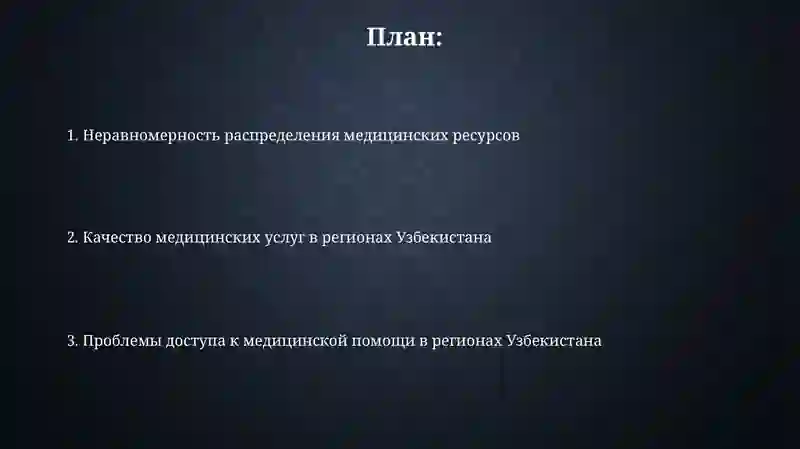 План:

1. Неравномерность распределения медицинских ресурсов

2. Качество медицинских услуг в регионах Узбекистана

3. Проблемы доступа к медицинской помощи в регионах Узбекистана